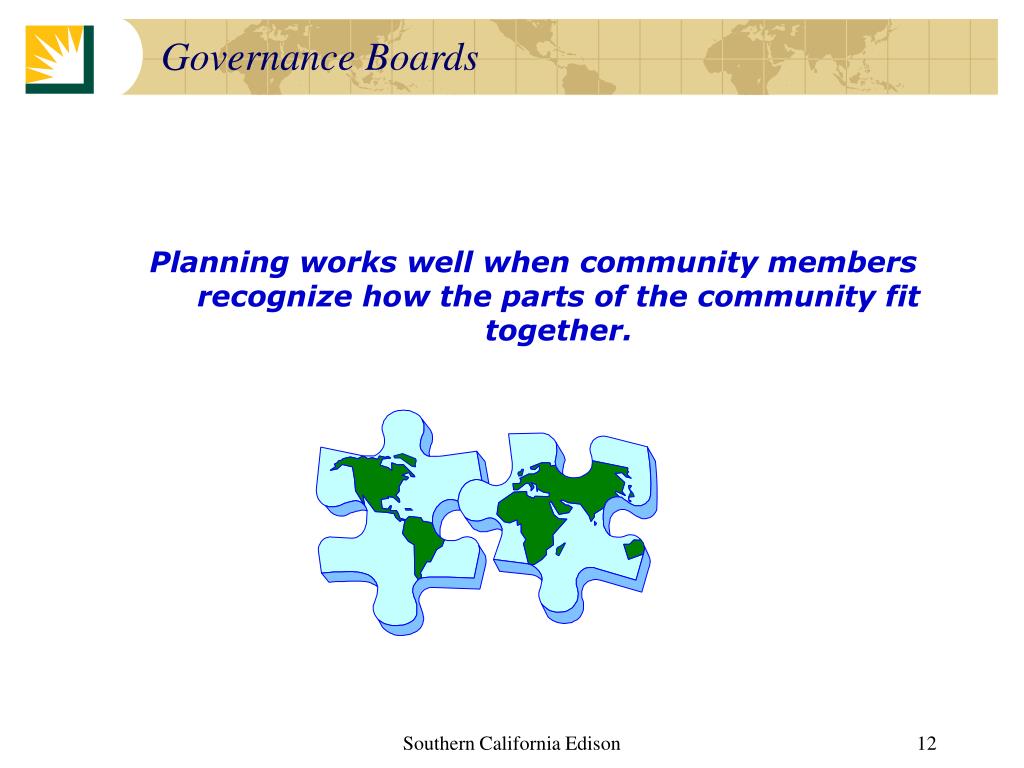 Governance Boards

Planning works well when community members recognize how the parts of the community fit together.

Southern California Edison

12